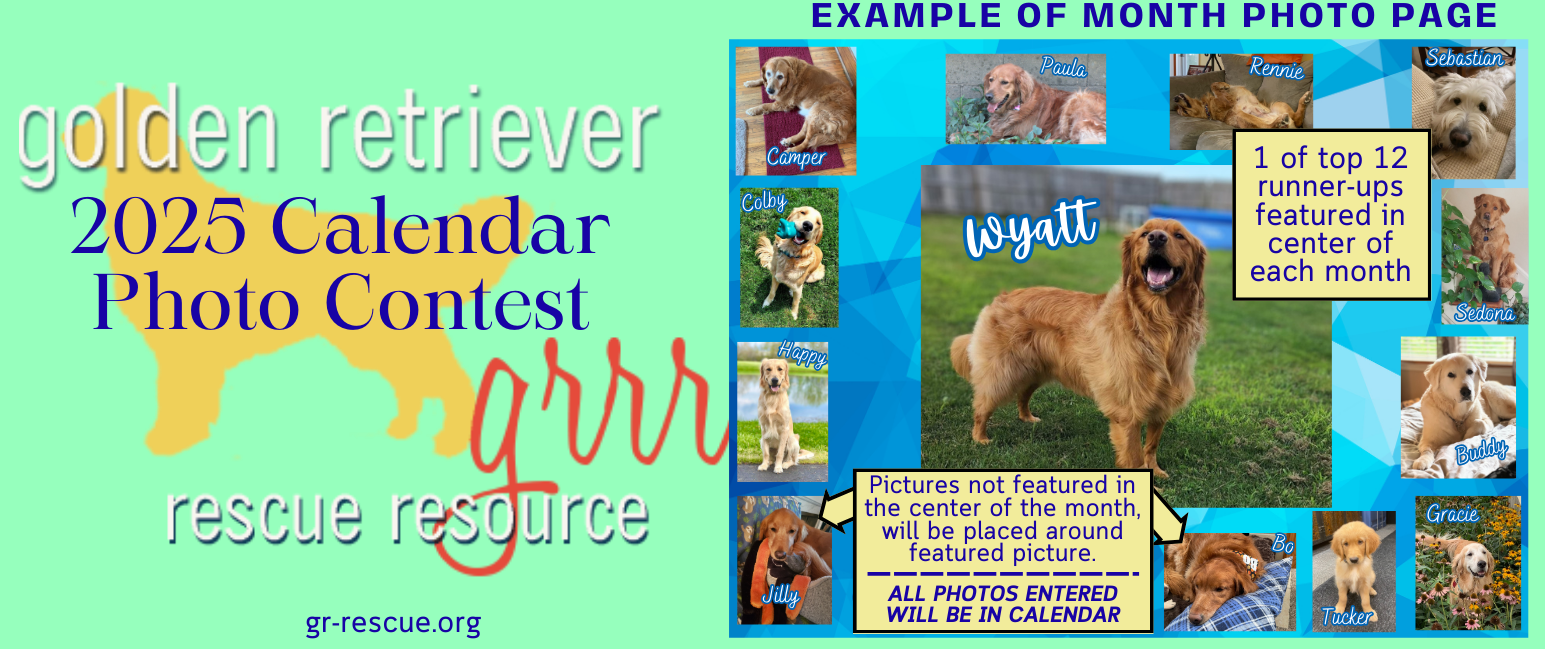 golden retriever

2025 Calendar Photo Contest

grrr

rescue resource

gr-rescue.org

EXAMPLE OF MONTH PHOTO PAGE

Camper

Paula

Rennie

Sebastian

1 of top 12 runner-ups featured in center of each month

Colby

Wyatt

Sedona

Happy

Buddy

Pictures not featured in the center of the month, will be placed around featured picture.

ALL PHOTOS ENTERED WILL BE IN CALENDAR

Jilly

Bo

Tucker

Gracie